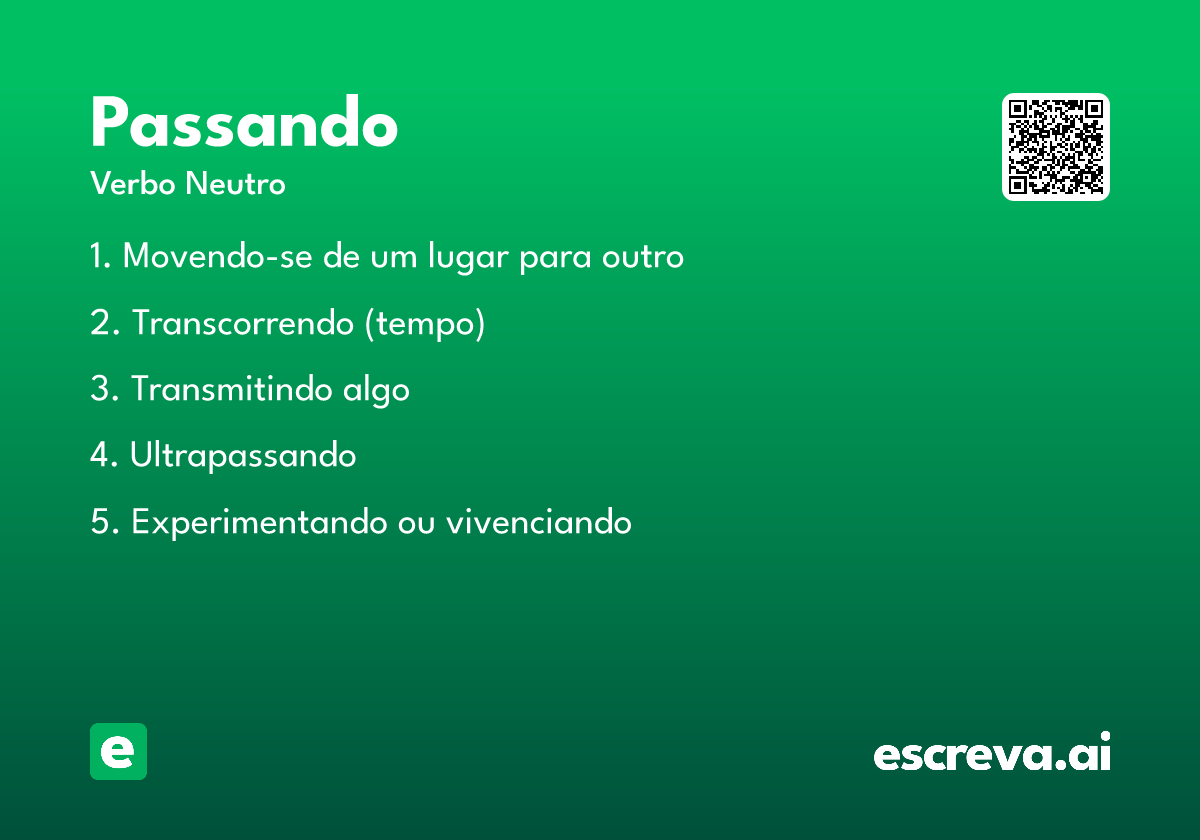 Passando

Verbo Neutro

1. Movendo-se de um lugar para outro

2. Transcorrendo (tempo)

3. Transmitindo algo

4. Ultrapassando

5. Experimentando ou vivenciando

e

escreva.ai